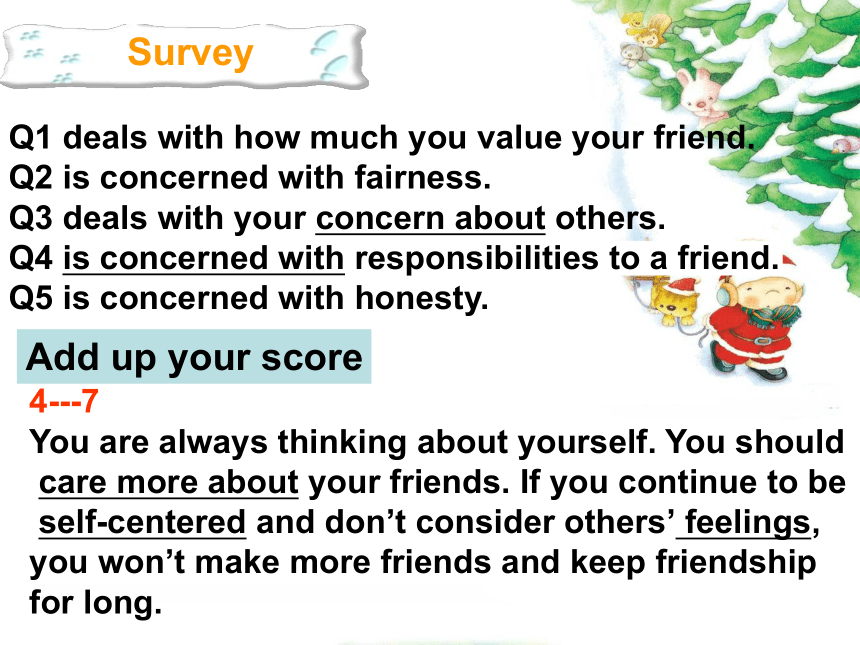 Survey

Q1 deals with how much you value your friend.
Q2 is concerned with fairness.
Q3 deals with your concern about others.
Q4 is concerned with responsibilities to a friend.
Q5 is concerned with honesty.

Add up your score

4---7

You are always thinking about yourself. You should care more about your friends. If you continue to be self-centered and don't consider others' feelings, you won't make more friends and keep friendship for long.